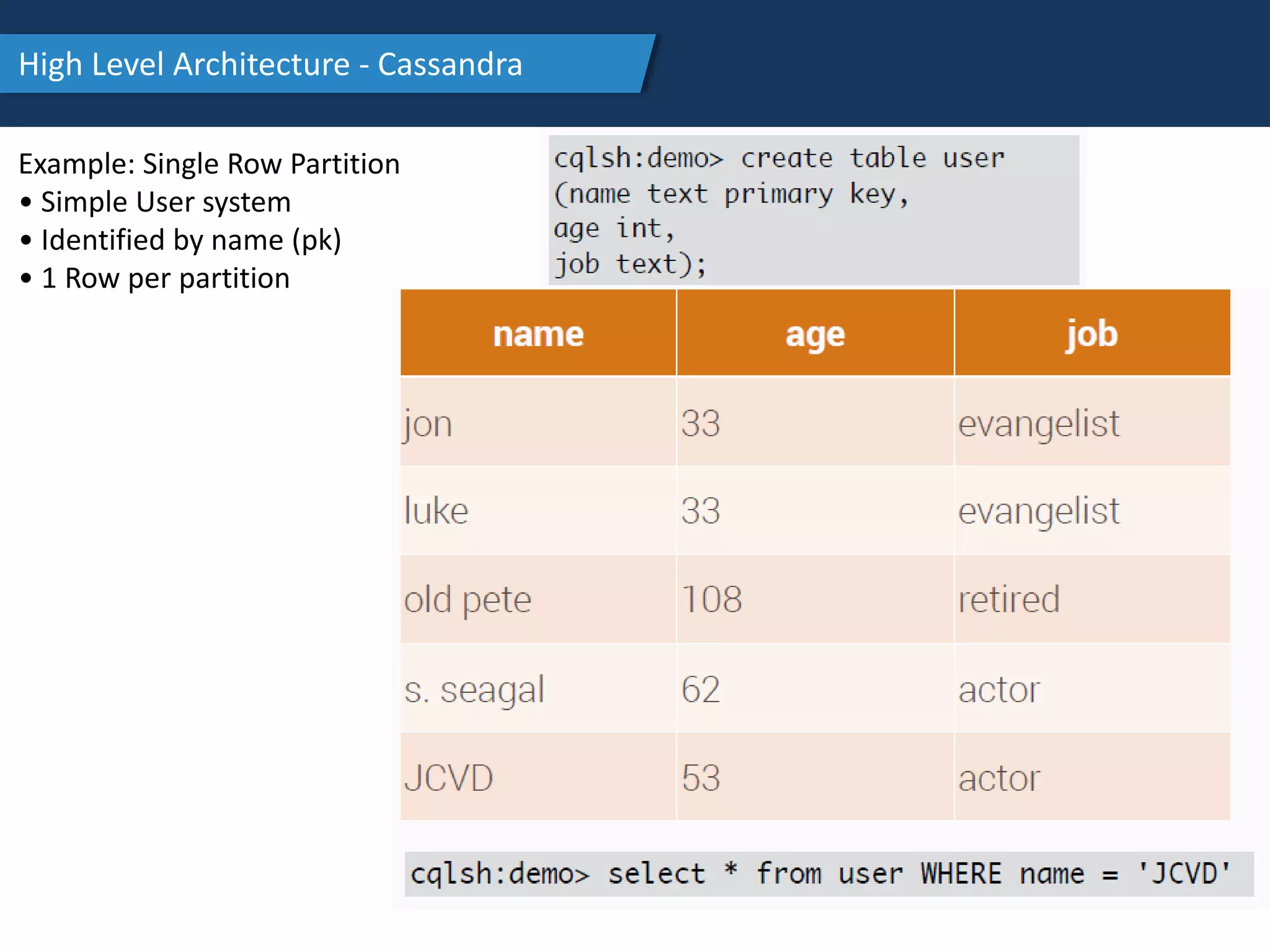 High Level Architecture - Cassandra

Example: Single Row Partition
• Simple User system
• Identified by name (pk)
• 1 Row per partition

cqlsh:demo> create table user
(name text primary key,
age int,
job text);

| name | age | job |
|---|---|---|
| jon | 33 | evangelist |
| luke | 33 | evangelist |
| old pete | 108 | retired |
| s. seagal | 62 | actor |
| JCVD | 53 | actor |

cqlsh:demo> select * from user WHERE name = 'JCVD'